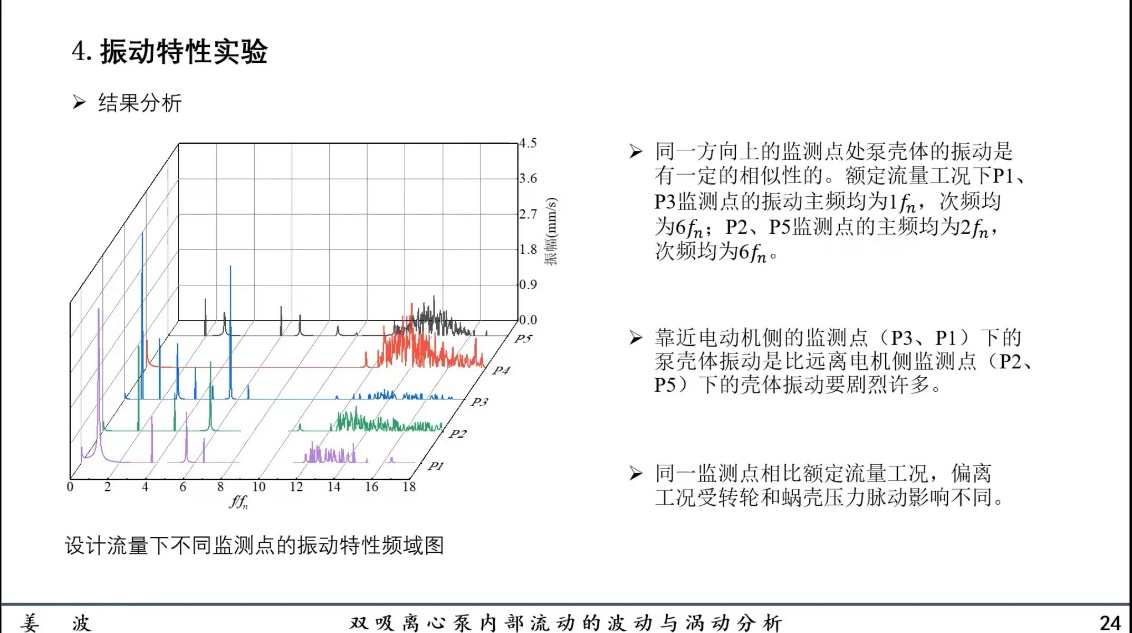 4. 振动特性实验

➢ 结果分析

4.5
3.6
2.7
1.8
0.9
0.0
振幅(mm/s)
P5
P4
P3
P2
P1
0 2 4 6 8 10 12 14 16 18
$f/f_n$

设计流量下不同监测点的振动特性频域图

➢ 同一方向上的监测点处泵壳体的振动是有一定的相似性的。额定流量工况下P1、P3监测点的振动主频均为$1f_n$，次频均为$6f_n$；P2、P5监测点的主频均为$2f_n$，次频均为$6f_n$。

➢ 靠近电动机侧的监测点（P3、P1）下的泵壳体振动是比远离电机侧监测点（P2、P5）下的壳体振动要剧烈许多。

➢ 同一监测点相比额定流量工况，偏离工况受转轮和蜗壳压力脉动影响不同。

姜 波
双吸离心泵内部流动的波动与涡动分析
24